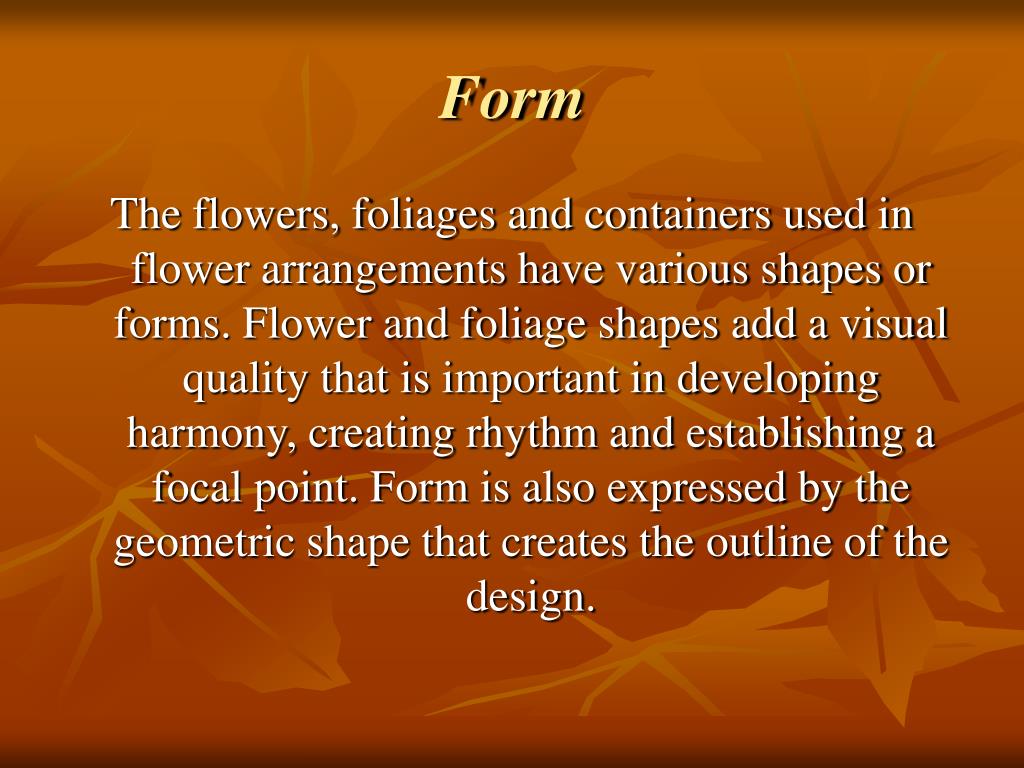 Form

The flowers, foliages and containers used in flower arrangements have various shapes or forms. Flower and foliage shapes add a visual quality that is important in developing harmony, creating rhythm and establishing a focal point. Form is also expressed by the geometric shape that creates the outline of the design.